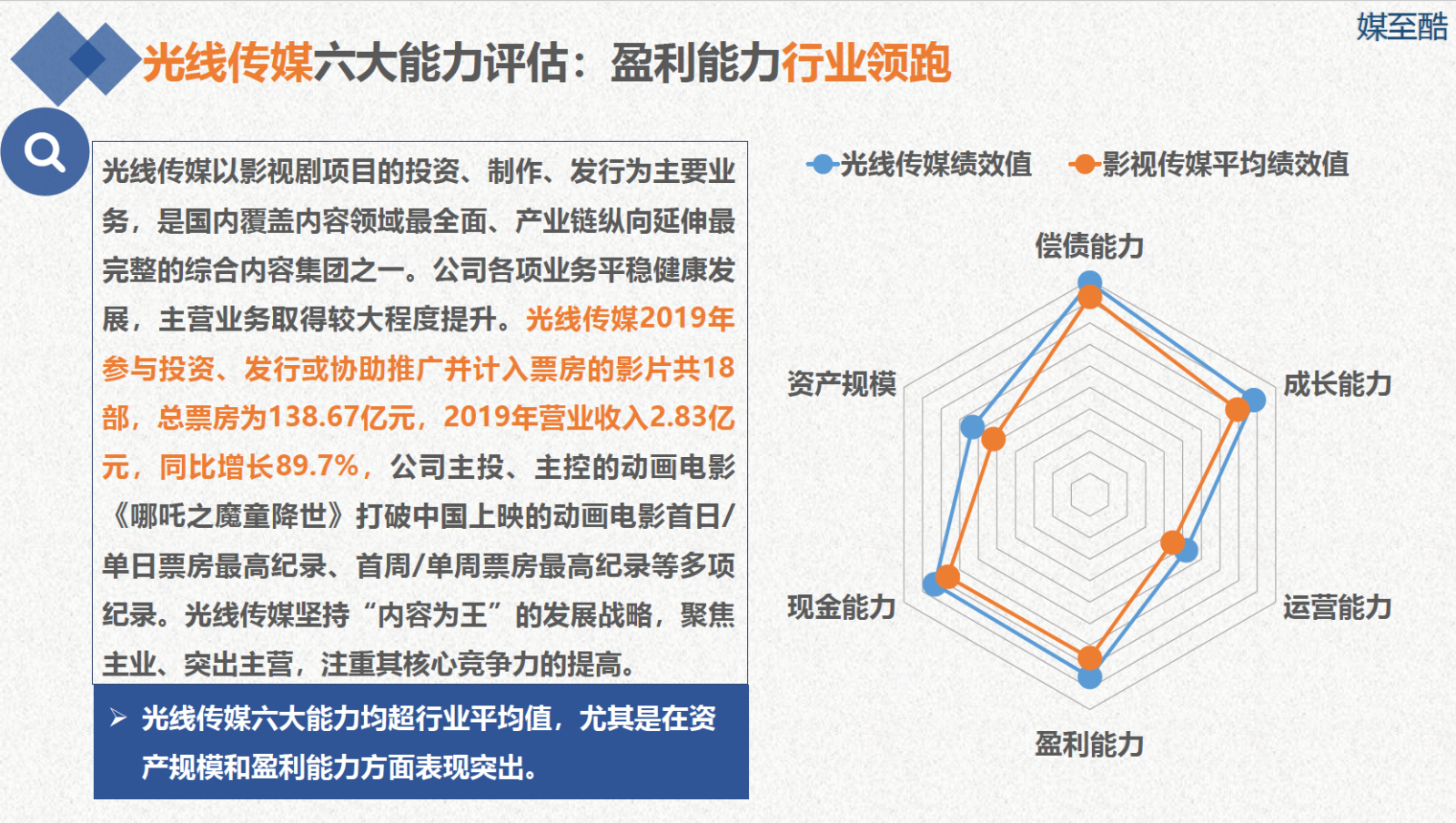 媒至酷

光线传媒六大能力评估：盈利能力行业领跑

光线传媒以影视剧项目的投资、制作、发行为主要业务，是国内覆盖内容领域最全面、产业链纵向延伸最完整的综合内容集团之一。公司各项业务平稳健康发展，主营业务取得较大程度提升。光线传媒2019年参与投资、发行或协助推广并计入票房的影片共18部，总票房为138.67亿元，2019年营业收入2.83亿元，同比增长89.7%，公司主投、主控的动画电影《哪吒之魔童降世》打破中国上映的动画电影首日/单日票房最高纪录、首周/单周票房最高纪录等多项纪录。光线传媒坚持“内容为王”的发展战略，聚焦主业、突出主营，注重其核心竞争力的提高。

➢ 光线传媒六大能力均超行业平均值，尤其是在资产规模和盈利能力方面表现突出。

光线传媒绩效值
影视传媒平均绩效值

偿债能力
成长能力
运营能力
盈利能力
现金能力
资产规模